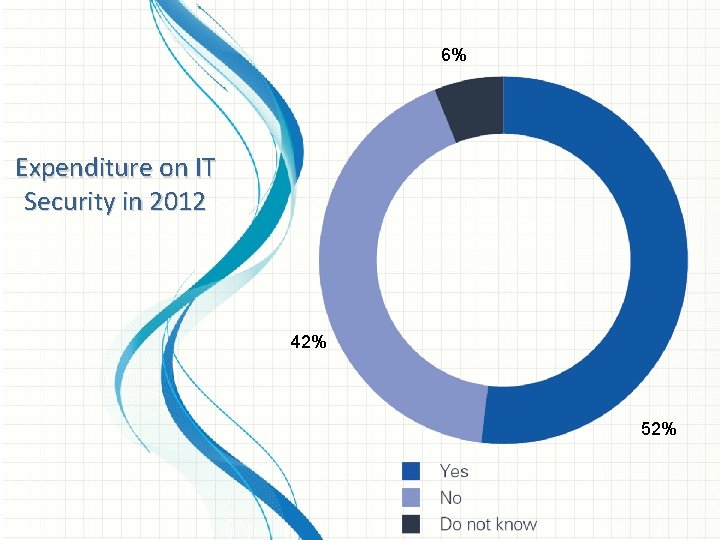 Expenditure on IT Security in 2012

6%

42%

52%

Yes
No
Do not know